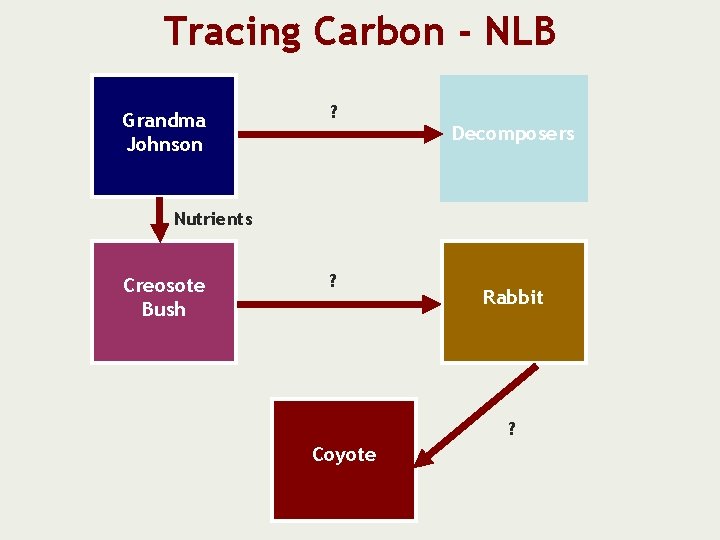 Tracing Carbon - NLB

Grandma Johnson

?

Decomposers

Nutrients

Creosote Bush

?

Rabbit

?

Coyote